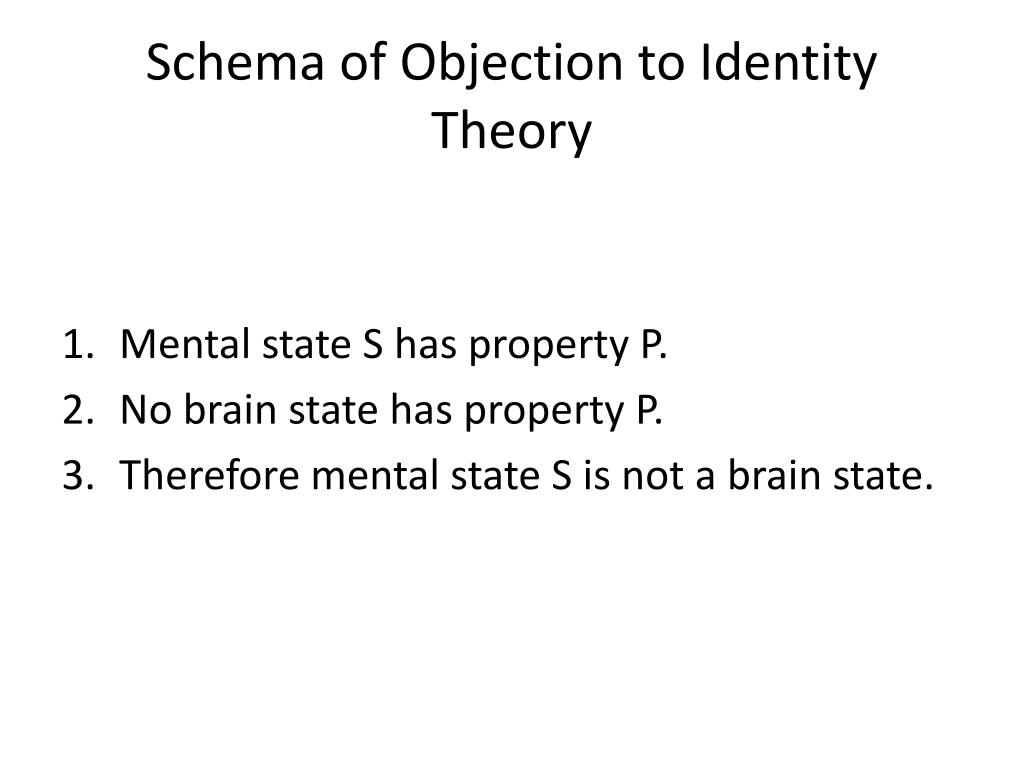 Schema of Objection to Identity Theory

1. Mental state S has property P.
2. No brain state has property P.
3. Therefore mental state S is not a brain state.